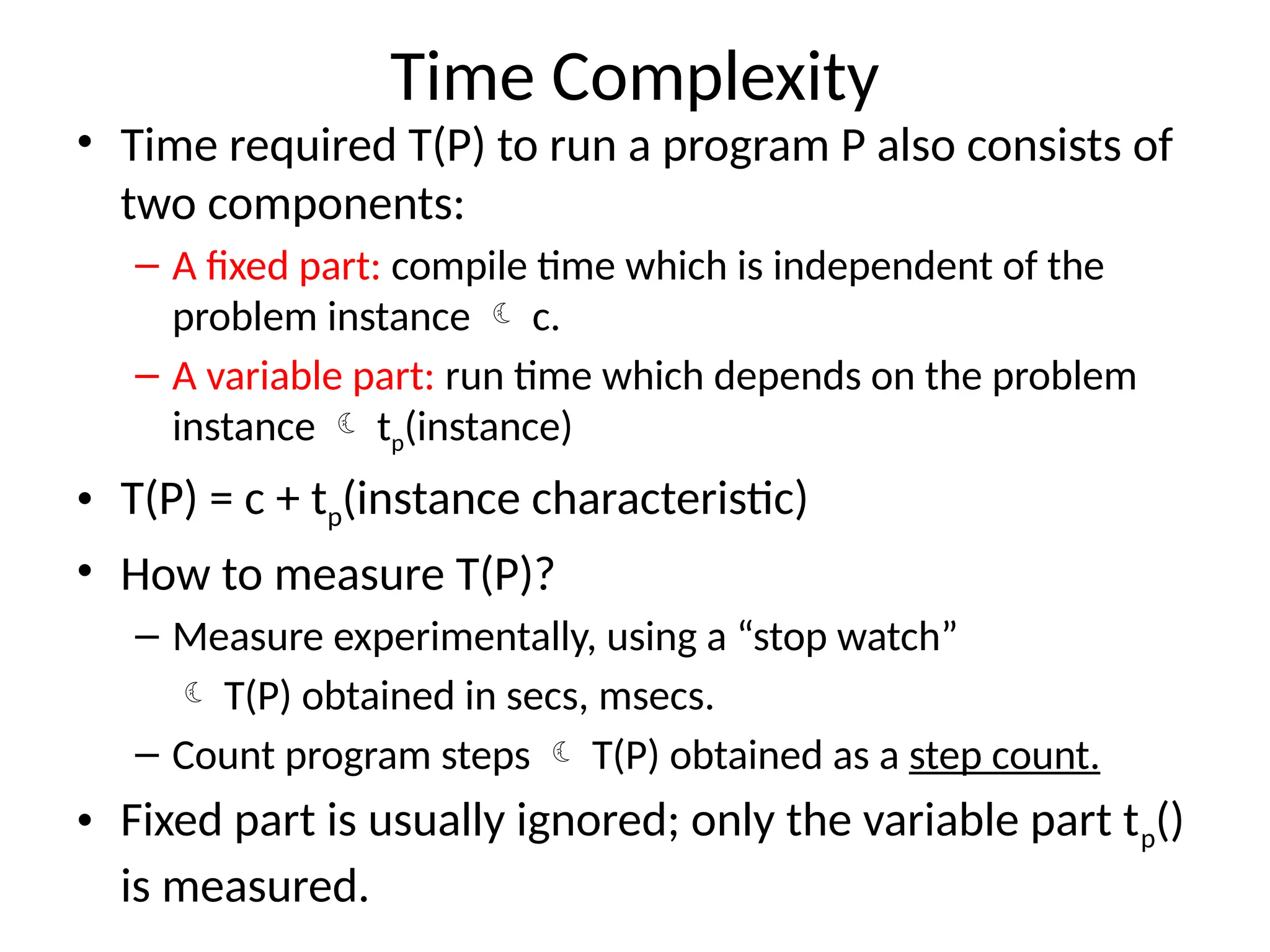 Time Complexity

• Time required T(P) to run a program P also consists of two components:

– A fixed part: compile time which is independent of the problem instance ☾ c.

– A variable part: run time which depends on the problem instance ☾ $t_p$(instance)

• T(P) = c + $t_p$(instance characteristic)

• How to measure T(P)?

– Measure experimentally, using a “stop watch”

☾ T(P) obtained in secs, msecs.

– Count program steps ☾ T(P) obtained as a step count.

• Fixed part is usually ignored; only the variable part $t_p$() is measured.